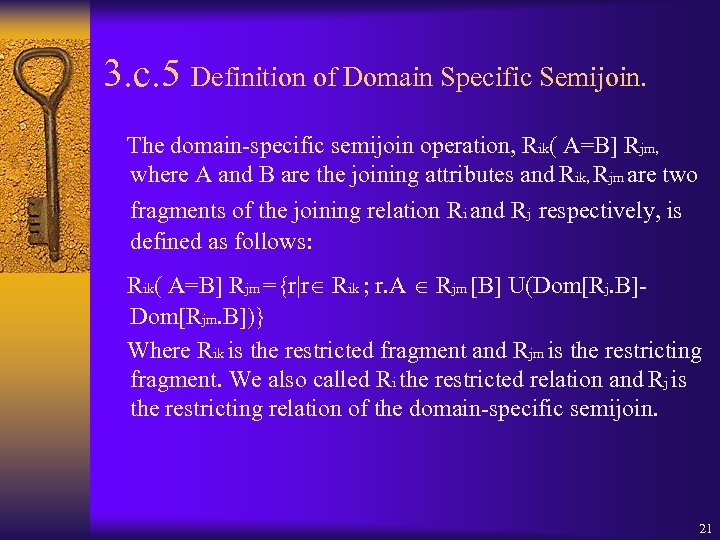 3.c.5 Definition of Domain Specific Semijoin.

The domain-specific semijoin operation, $R_{ik}$( A=B] $R_{jm}$, where A and B are the joining attributes and $R_{ik}$, $R_{jm}$ are two fragments of the joining relation $R_i$ and $R_j$ respectively, is defined as follows:

$R_{ik}$( A=B] $R_{jm}$ = {r|r$\in$ $R_{ik}$ ; r.A $\in$ $R_{jm}$ [B] U(Dom[$R_j$.B]-Dom[$R_{jm}$.B])}

Where $R_{ik}$ is the restricted fragment and $R_{jm}$ is the restricting fragment. We also called $R_i$ the restricted relation and $R_j$ is the restricting relation of the domain-specific semijoin.

21